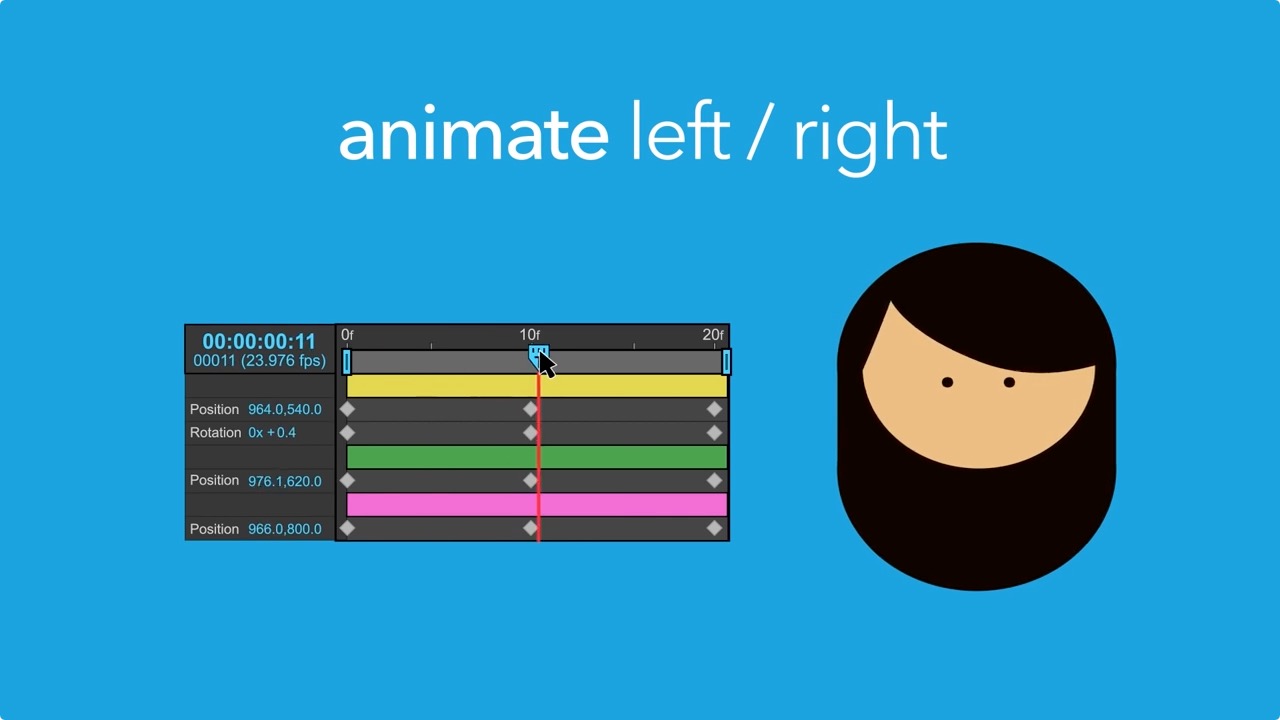 animate left / right

00:00:00:11
00011 (23.976 fps)

0f
10f
20f

Position 964.0,540.0
Rotation 0x +0.4
Position 976.1,620.0
Position 966.0,800.0